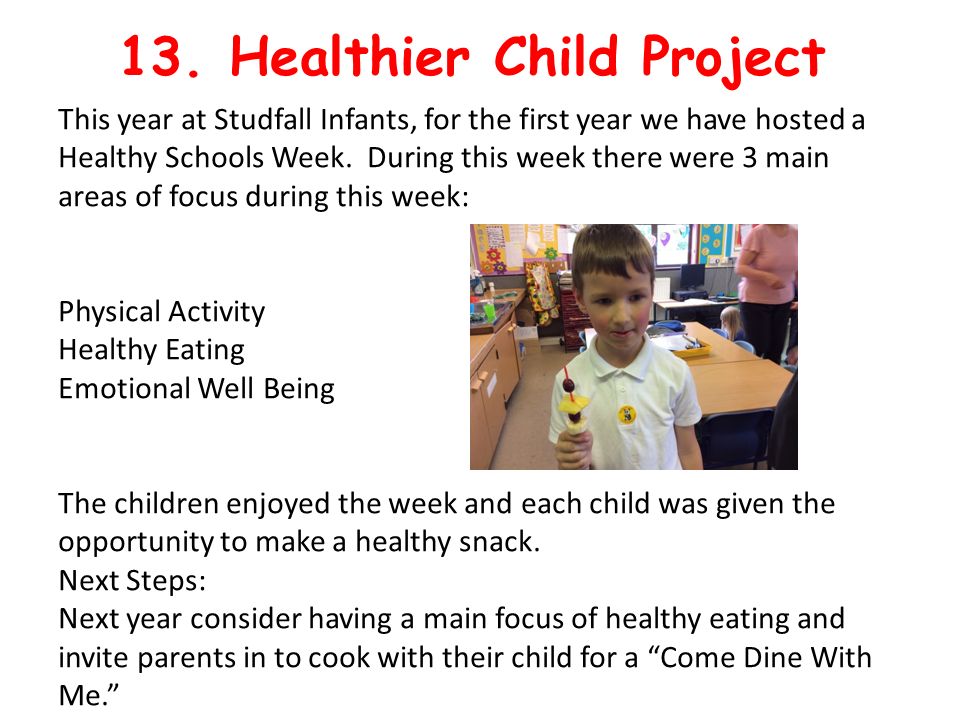 13. Healthier Child Project

This year at Studfall Infants, for the first year we have hosted a Healthy Schools Week. During this week there were 3 main areas of focus during this week:

Physical Activity
Healthy Eating
Emotional Well Being

The children enjoyed the week and each child was given the opportunity to make a healthy snack.
Next Steps:
Next year consider having a main focus of healthy eating and invite parents in to cook with their child for a “Come Dine With Me.”